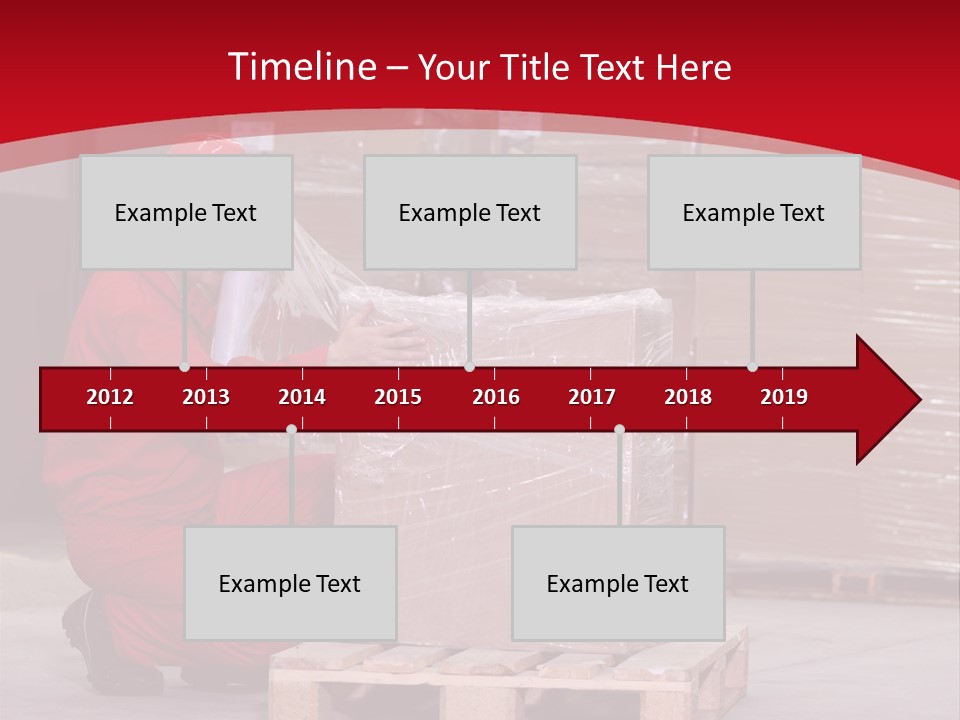 Timeline – Your Title Text Here

Example Text

Example Text

Example Text

2012 2013 2014 2015 2016 2017 2018 2019

Example Text

Example Text